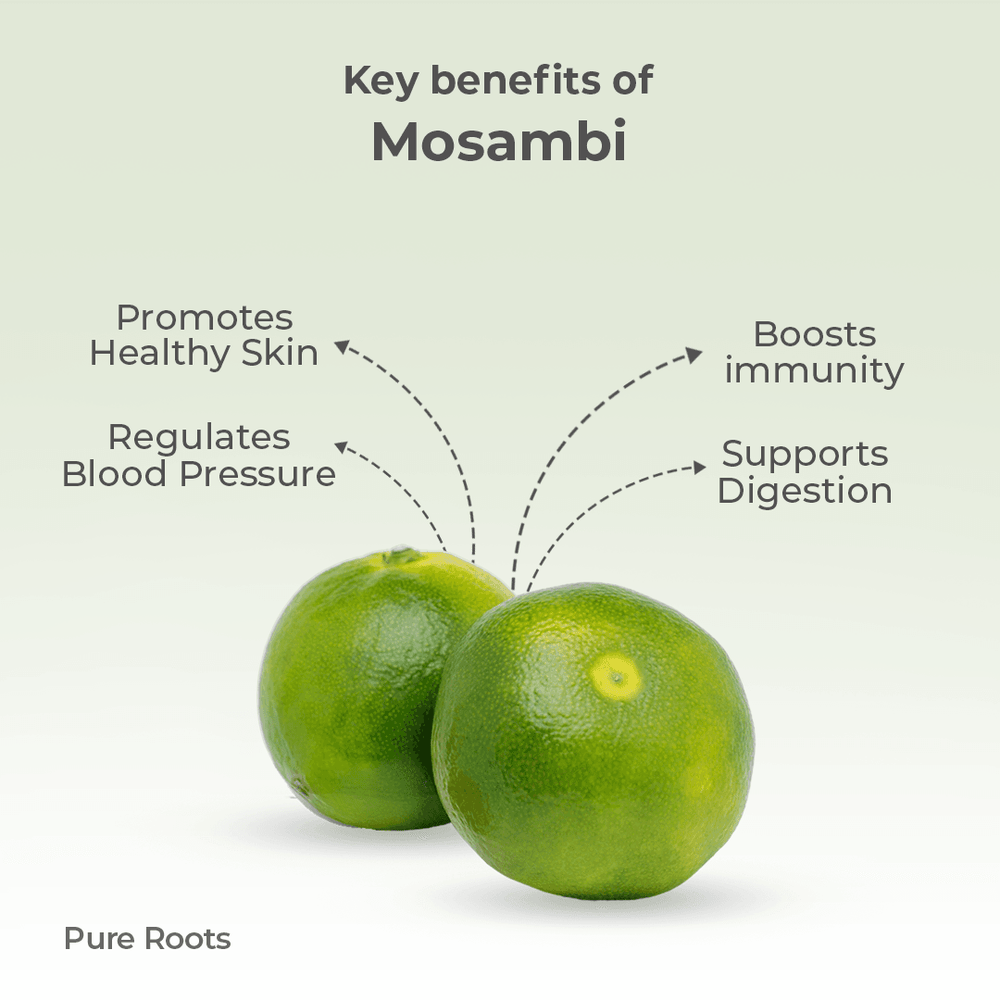 Key benefits of
Mosambi

Promotes
Healthy Skin

Regulates
Blood Pressure

Boosts
immunity

Supports
Digestion

Pure Roots